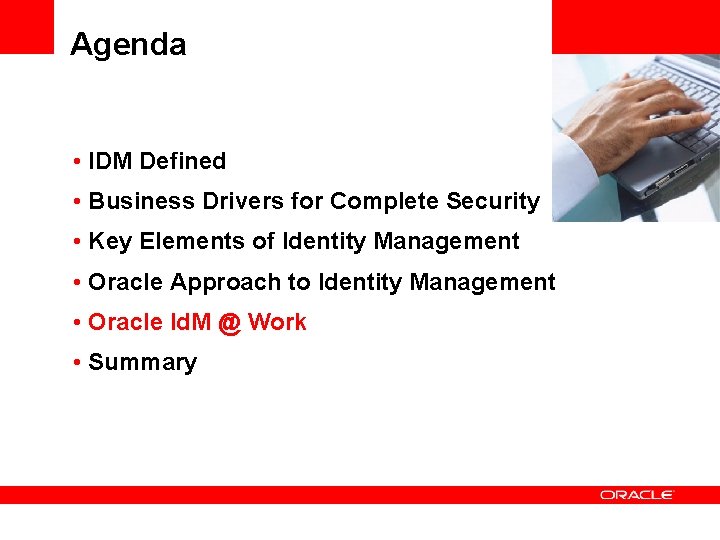 Agenda

• IDM Defined
• Business Drivers for Complete Security
• Key Elements of Identity Management
• Oracle Approach to Identity Management
• Oracle IdM @ Work
• Summary

ORACLE